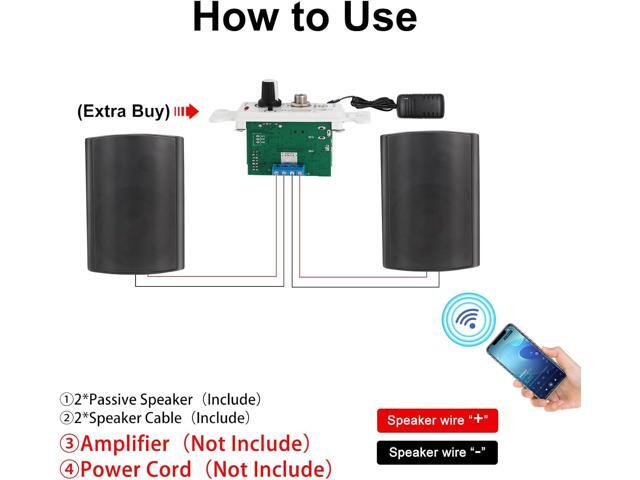 How to Use

(Extra Buy)

①2*Passive Speaker（Include）
②2*Speaker Cable（Include）
③Amplifier（Not Include）
④Power Cord（Not Include）

Speaker wire "+"

Speaker wire "-"